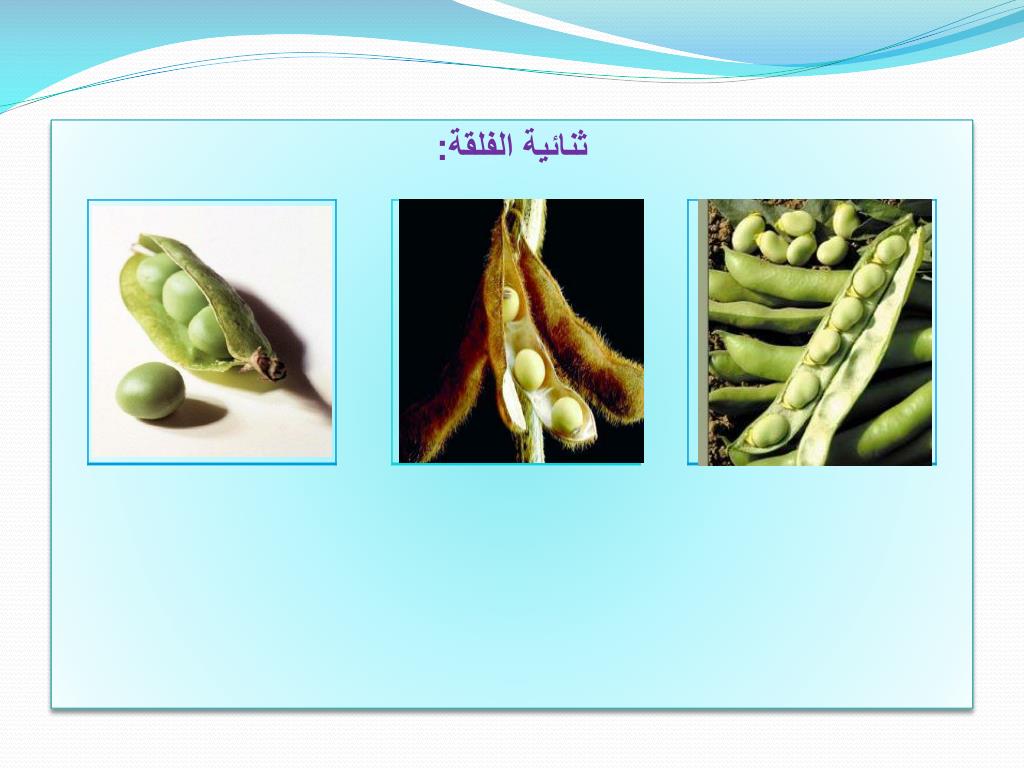 ثنائية الفلقة: